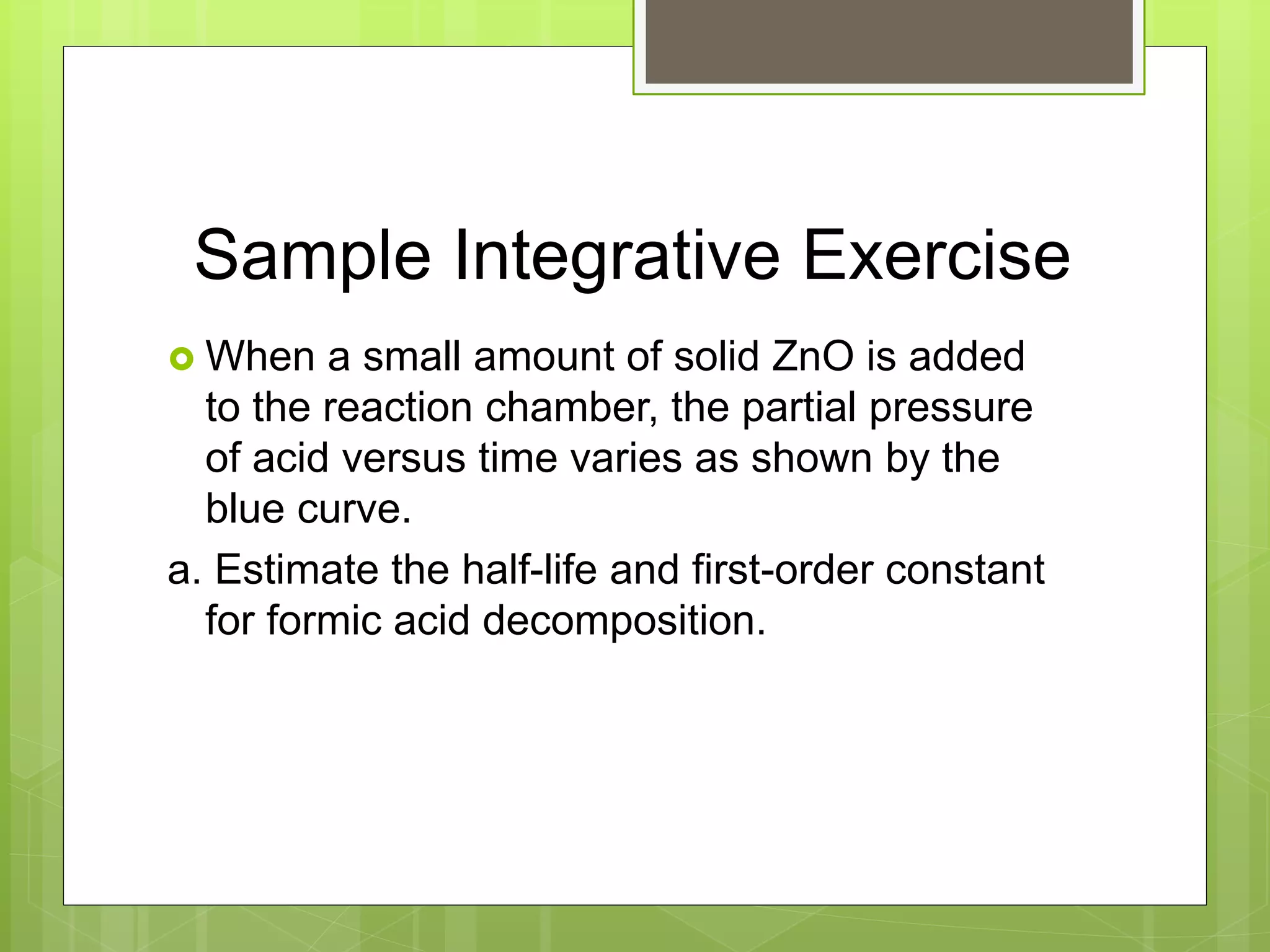 Sample Integrative Exercise

When a small amount of solid ZnO is added to the reaction chamber, the partial pressure of acid versus time varies as shown by the blue curve.

a. Estimate the half-life and first-order constant for formic acid decomposition.